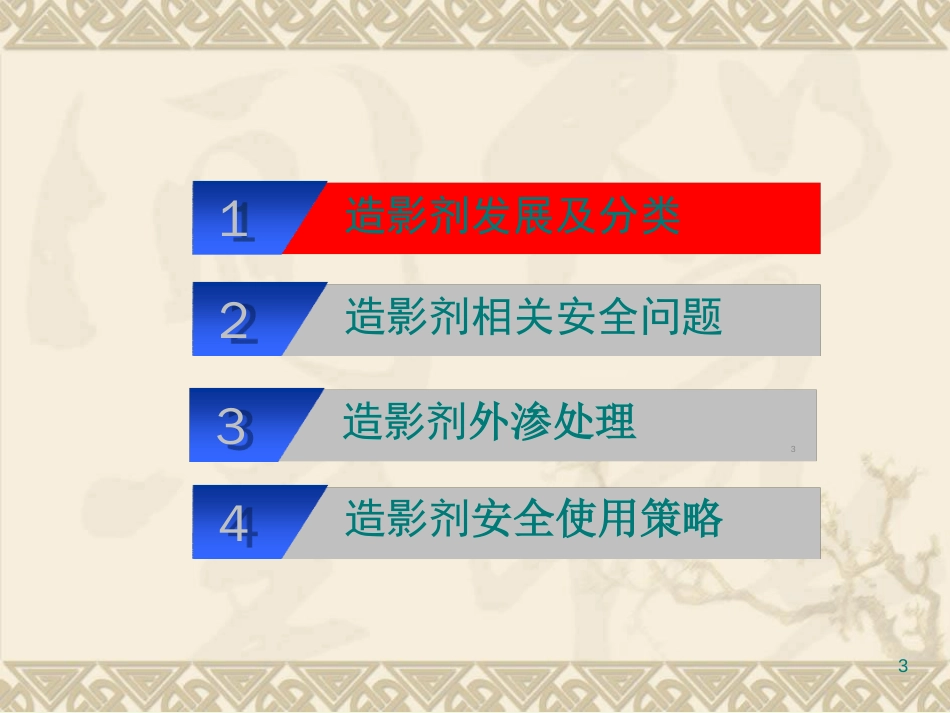 1 造影剂发展及分类

2 造影剂相关安全问题

3 造影剂外渗处理

3

4 造影剂安全使用策略

3